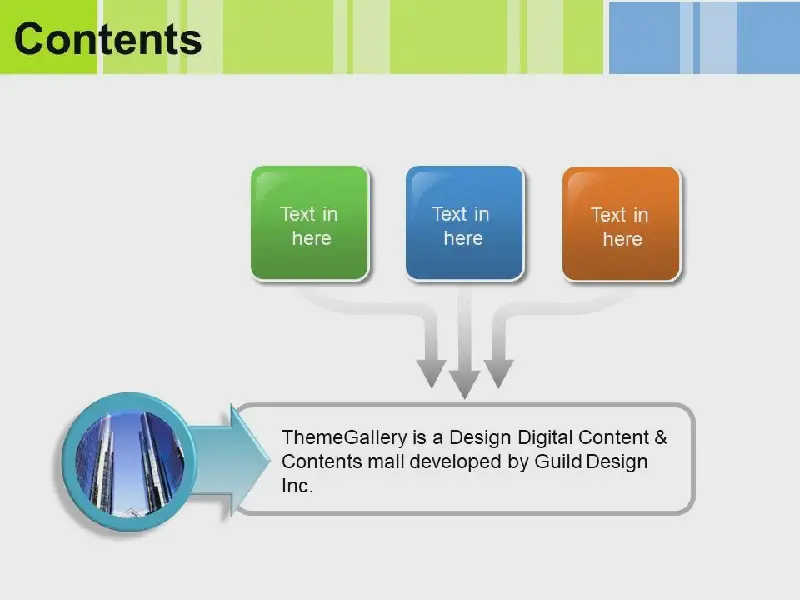 Contents

Text in here

Text in here

Text in here

ThemeGallery is a Design Digital Content & Contents mall developed by Guild Design Inc.